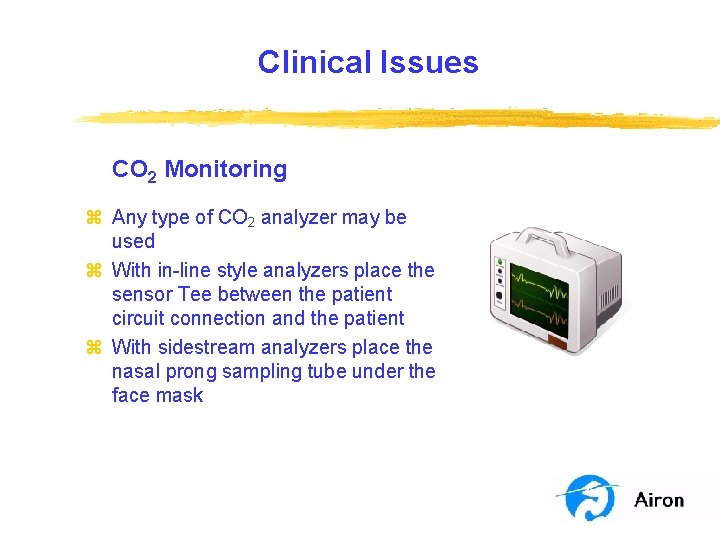 Clinical Issues

$CO_2$ Monitoring

⌘ Any type of $CO_2$ analyzer may be used

⌘ With in-line style analyzers place the sensor Tee between the patient circuit connection and the patient

⌘ With sidestream analyzers place the nasal prong sampling tube under the face mask

Airon